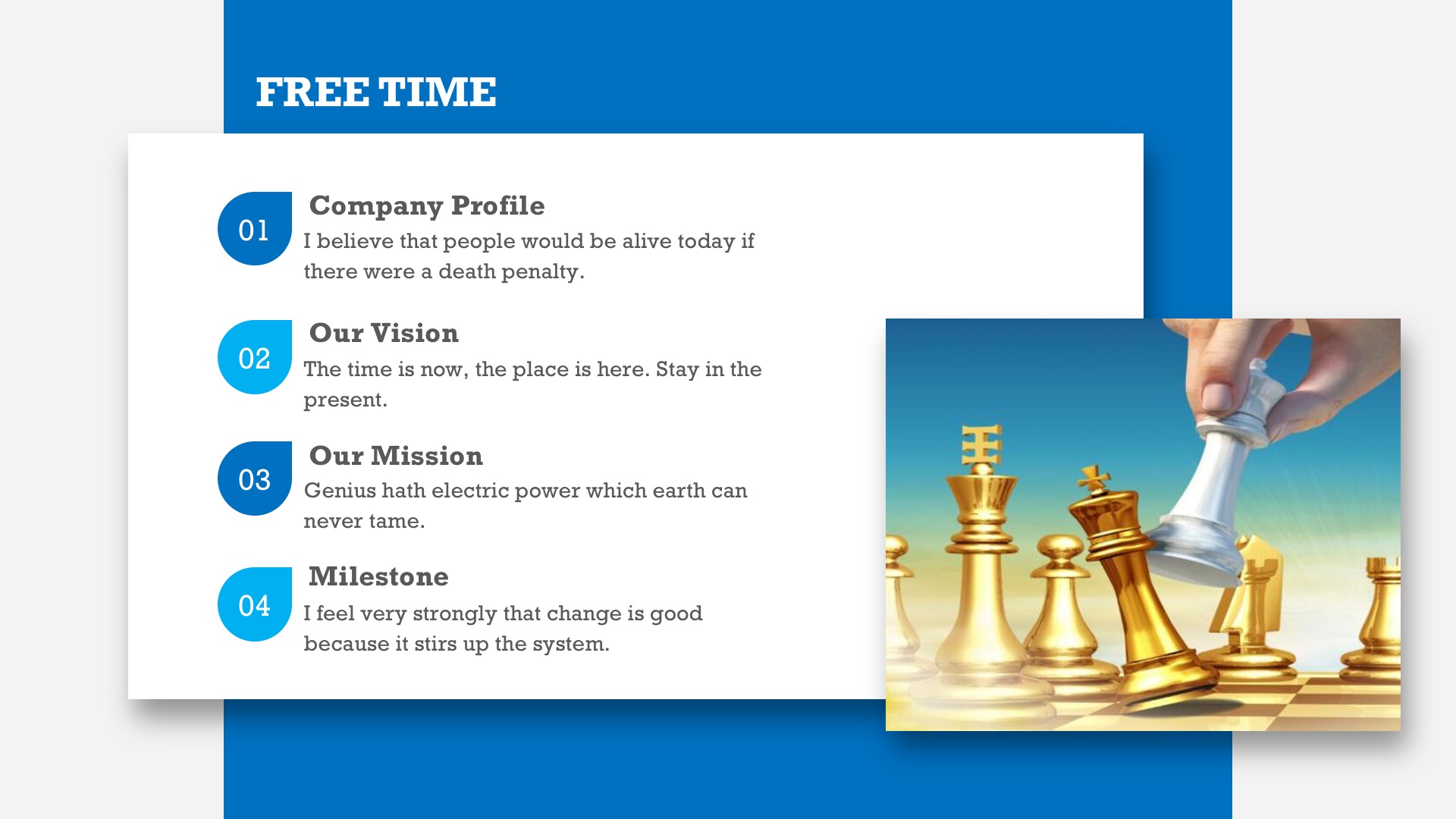 FREE TIME

01

Company Profile

I believe that people would be alive today if there were a death penalty.

02

Our Vision

The time is now, the place is here. Stay in the present.

03

Our Mission

Genius hath electric power which earth can never tame.

04

Milestone

I feel very strongly that change is good because it stirs up the system.